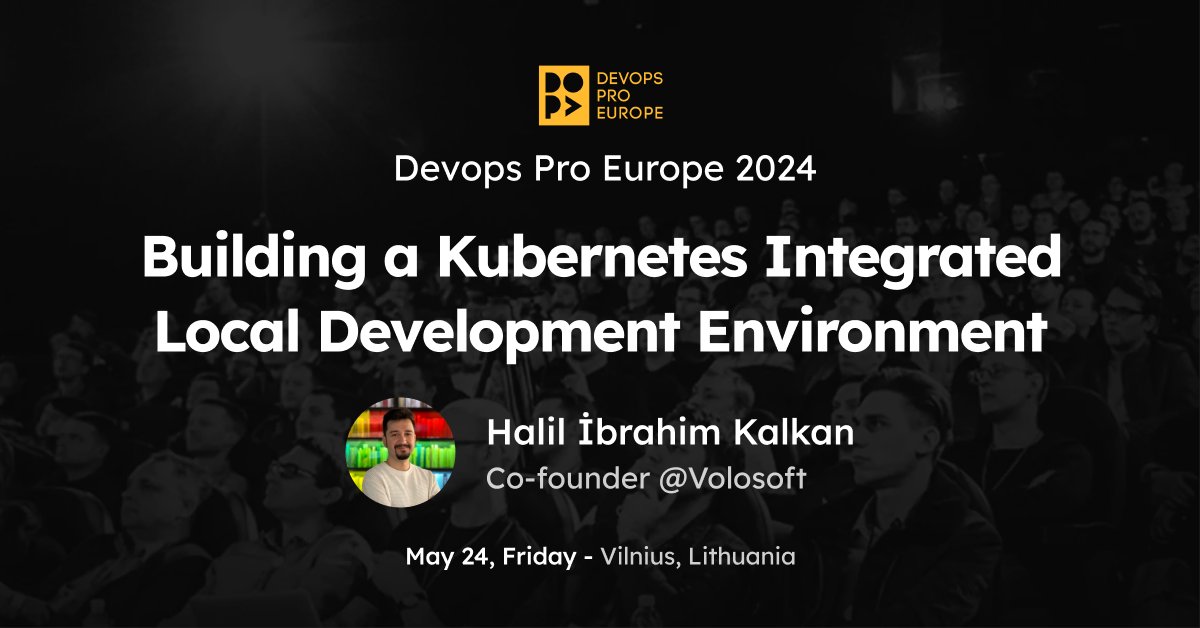 DEVOPS
PRO
EUROPE

Devops Pro Europe 2024

Building a Kubernetes Integrated Local Development Environment

Halil İbrahim Kalkan
Co-founder @Volosoft

May 24, Friday - Vilnius, Lithuania